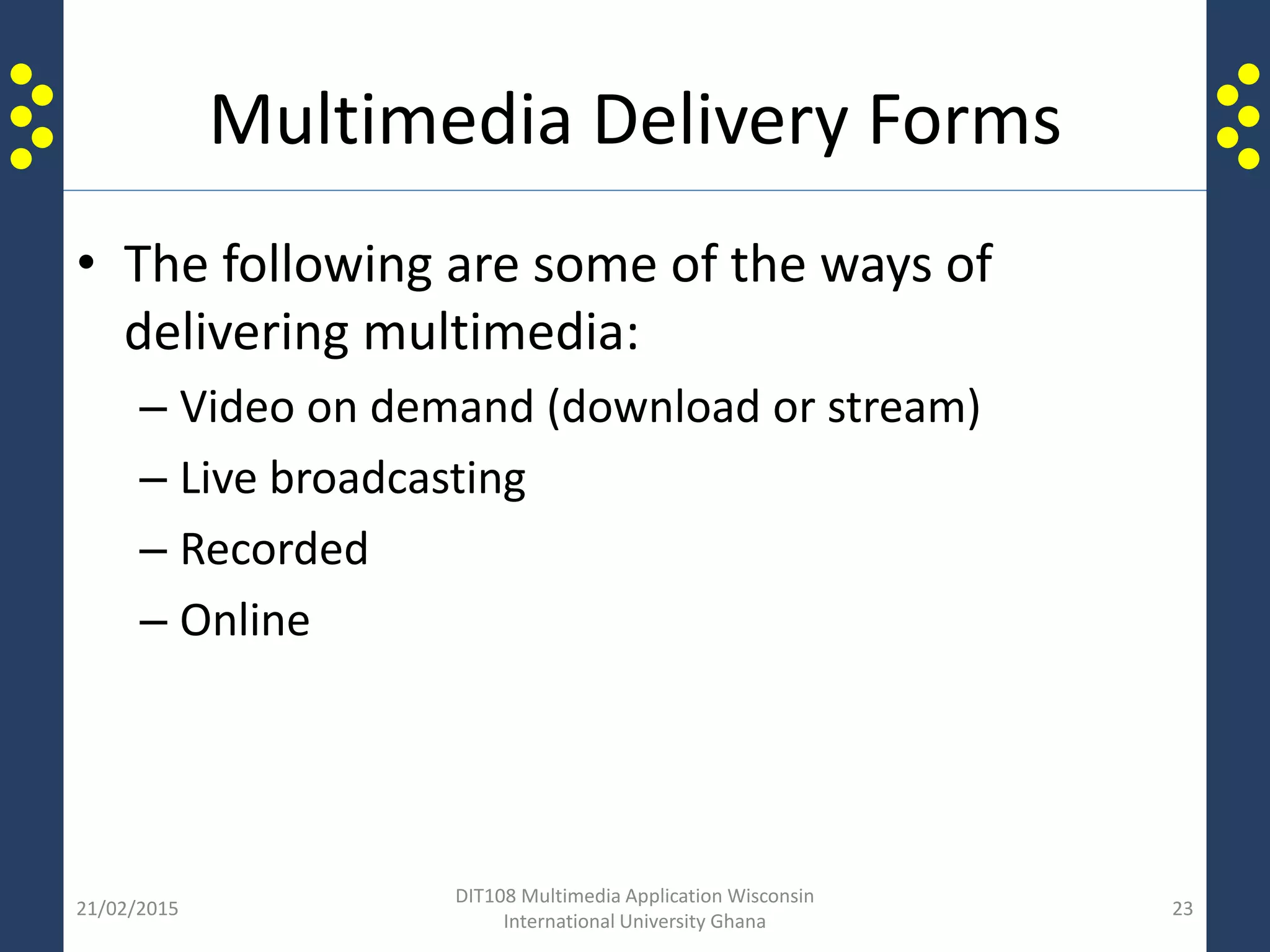 Multimedia Delivery Forms

• The following are some of the ways of delivering multimedia:
– Video on demand (download or stream)
– Live broadcasting
– Recorded
– Online

21/02/2015

DIT108 Multimedia Application Wisconsin International University Ghana

23